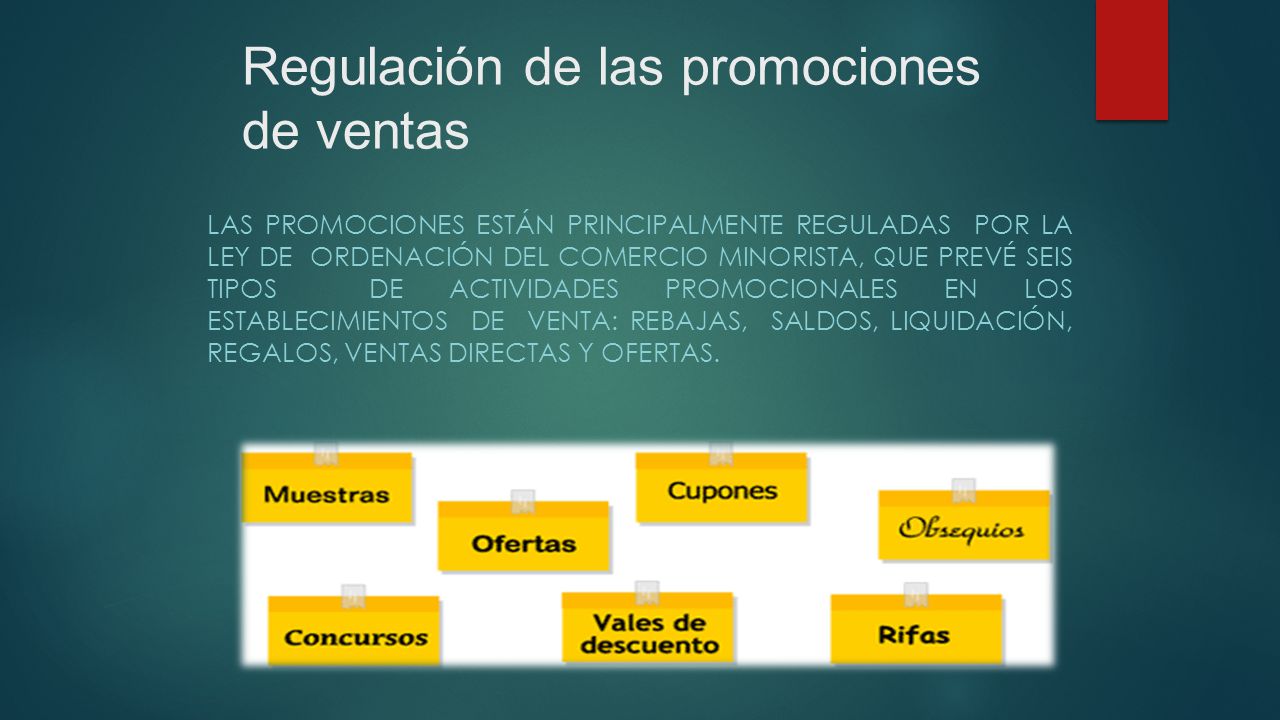 Regulación de las promociones de ventas

LAS PROMOCIONES ESTÁN PRINCIPALMENTE REGULADAS POR LA LEY DE ORDENACIÓN DEL COMERCIO MINORISTA, QUE PREVÉ SEIS TIPOS DE ACTIVIDADES PROMOCIONALES EN LOS ESTABLECIMIENTOS DE VENTA: REBAJAS, SALDOS, LIQUIDACIÓN, REGALOS, VENTAS DIRECTAS Y OFERTAS.

Muestras

Ofertas

Cupones

Obsequios

Concursos

Vales de descuento

Rifas